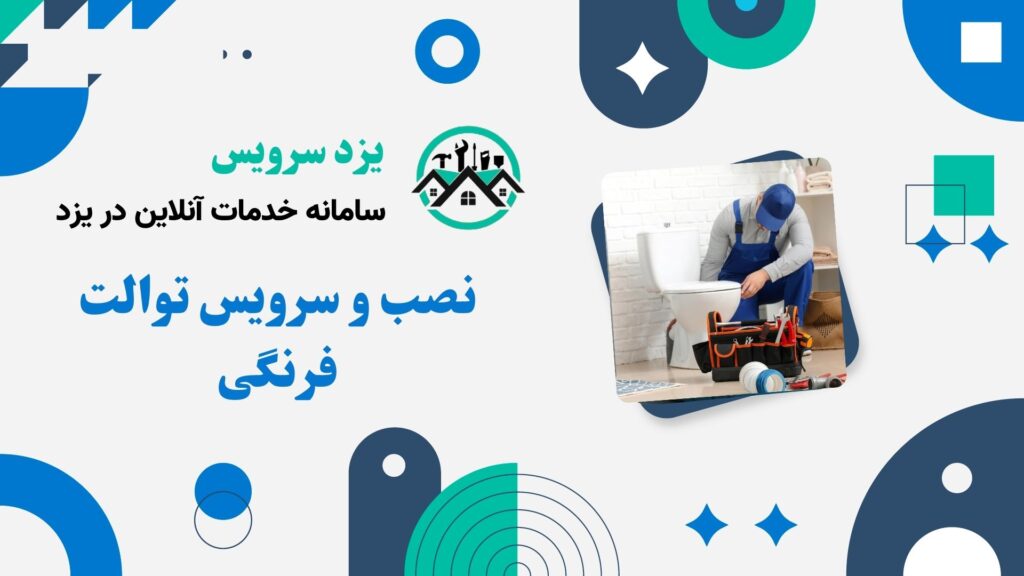 یزد سرویس
سامانه خدمات آنلاین در یزد

نصب و سرویس توالت فرنگی